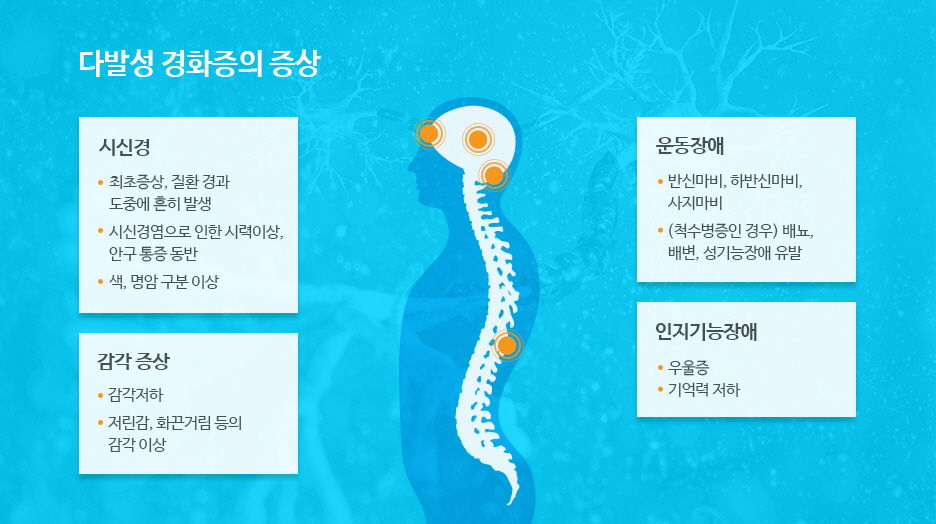 다발성 경화증의 증상

시신경

• 최초증상, 질환 경과 도중에 흔히 발생

• 시신경염으로 인한 시력이상, 안구 통증 동반

• 색, 명암 구분 이상

감각 증상

• 감각저하

• 저린감, 화끈거림 등의 감각 이상

운동장애

• 반신마비, 하반신마비, 사지마비

• (척수병증인 경우) 배뇨, 배변, 성기능장애 유발

인지기능장애

• 우울증

• 기억력 저하